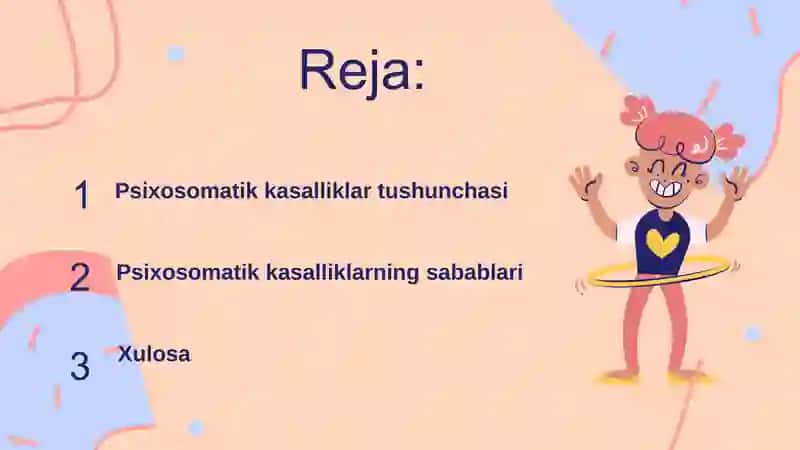 Reja:

1 Psixosomatik kasalliklar tushunchasi

2 Psixosomatik kasalliklarning sabablari

3 Xulosa